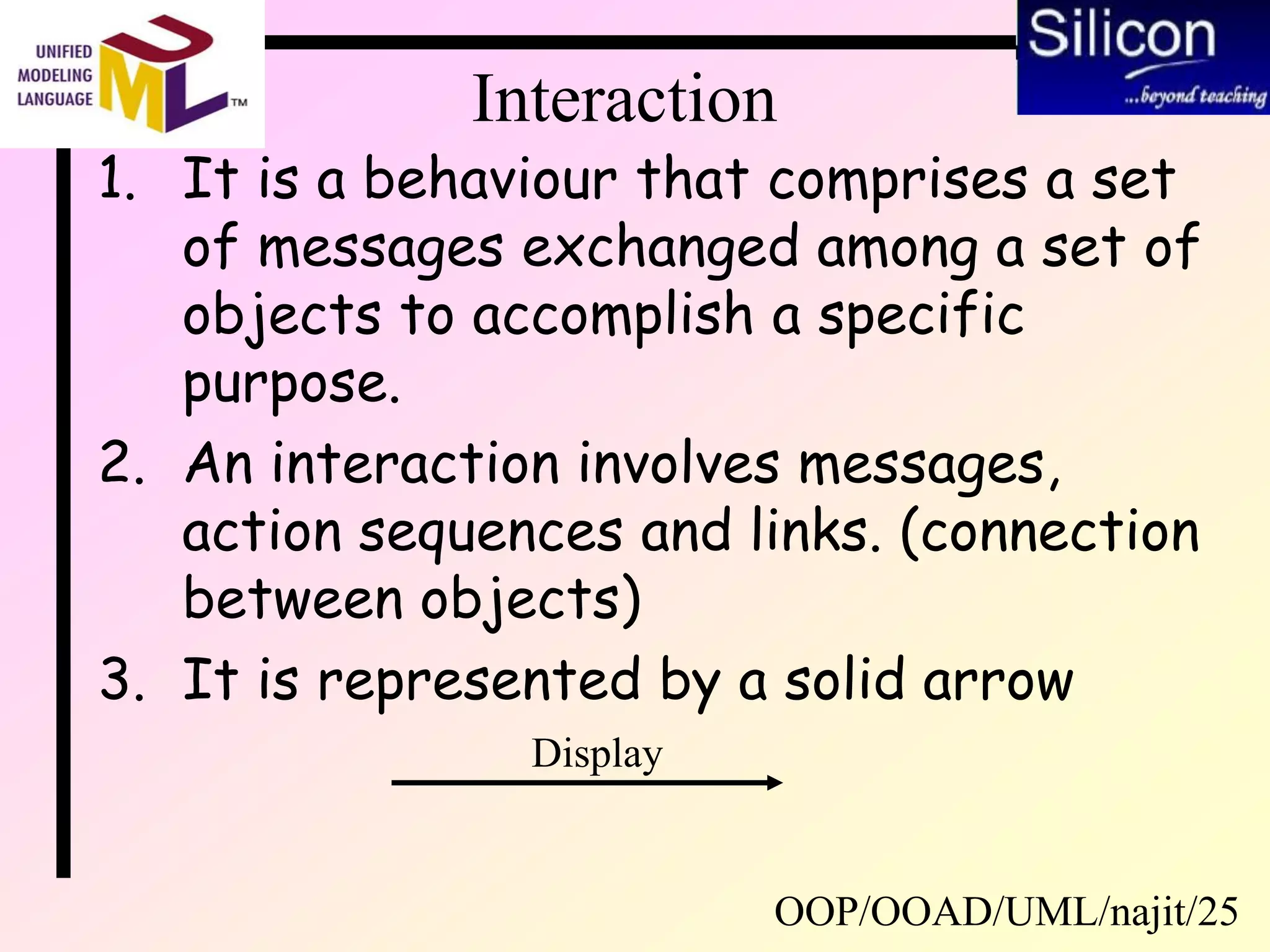 UNIFIED MODELING LANGUAGE UML ™

Silicon ...beyond teaching

Interaction

1. It is a behaviour that comprises a set of messages exchanged among a set of objects to accomplish a specific purpose.
2. An interaction involves messages, action sequences and links. (connection between objects)
3. It is represented by a solid arrow

Display

OOP/OOAD/UML/najit/25